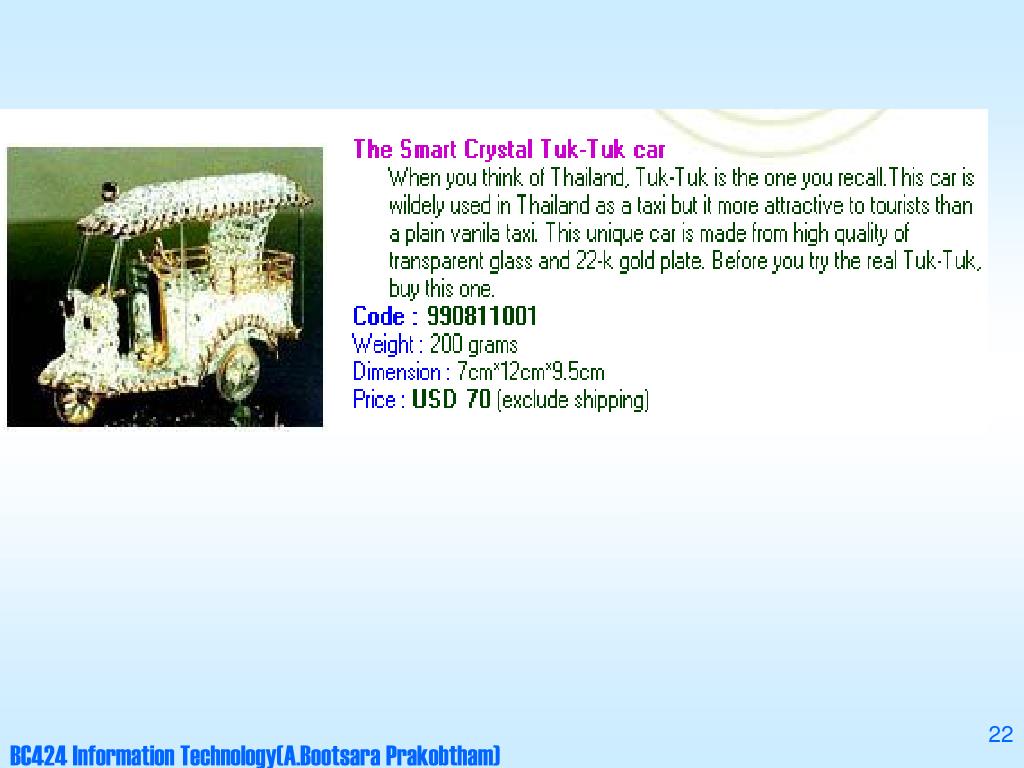 The Smart Crystal Tuk-Tuk car

When you think of Thailand, Tuk-Tuk is the one you recall.This car is wildely used in Thailand as a taxi but it more attractive to tourists than a plain vanila taxi. This unique car is made from high quality of transparent glass and 22-k gold plate. Before you try the real Tuk-Tuk, buy this one.

Code : 990811001
Weight : 200 grams
Dimension : 7cm*12cm*9.5cm
Price : USD 70 (exclude shipping)

22

BC424 Information Technology(A.Bootsara Prakobtham)